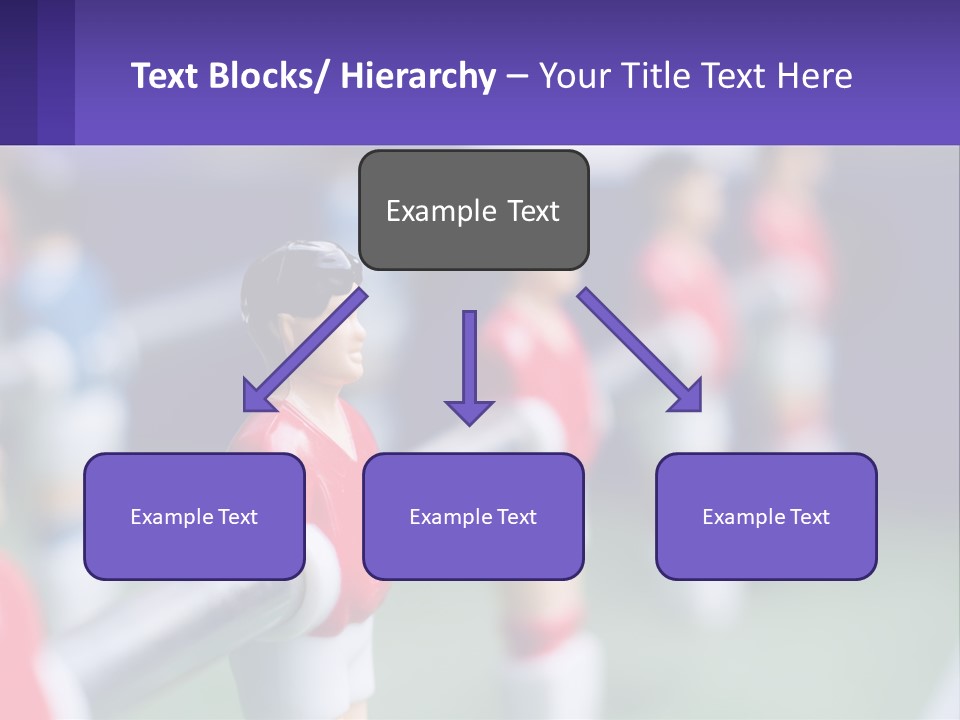 Text Blocks/ Hierarchy – Your Title Text Here

Example Text

Example Text

Example Text

Example Text